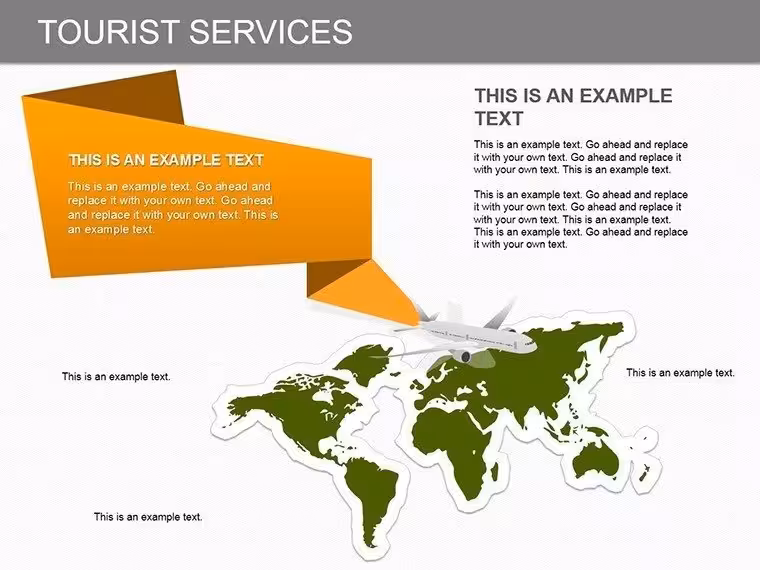 TOURIST SERVICES

THIS IS AN EXAMPLE TEXT

This is an example text. Go ahead and replace it with your own text. Go ahead and replace it with your own text. This is an example text.

THIS IS AN EXAMPLE TEXT

This is an example text. Go ahead and replace it with your own text. Go ahead and replace it with your own text. This is an example text.

This is an example text. Go ahead and replace it with your own text. Go ahead and replace it with your own text. This is an example text. This is an example text. Go ahead and replace it with your own text.

This is an example text.

This is an example text.

This is an example text.